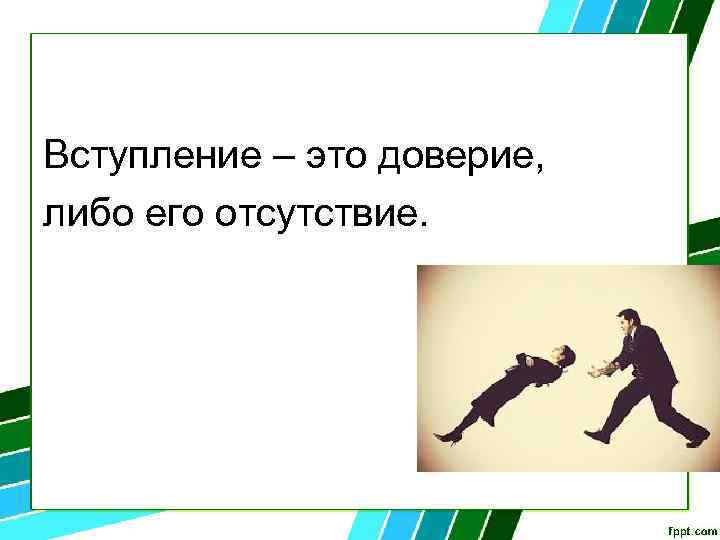 Вступление – это доверие, либо его отсутствие.

fppt.com